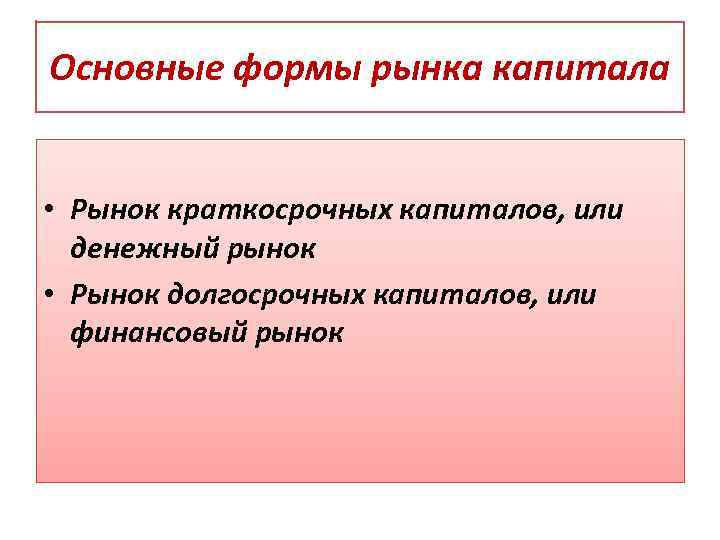 Основные формы рынка капитала

• Рынок краткосрочных капиталов, или денежный рынок
• Рынок долгосрочных капиталов, или финансовый рынок